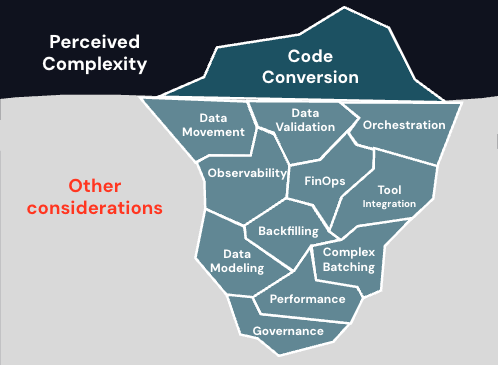 Perceived Complexity

Code Conversion

Other considerations

Data Movement

Data Validation

Orchestration

Observability

FinOps

Tool Integration

Backfilling

Data Modeling

Complex Batching

Performance

Governance